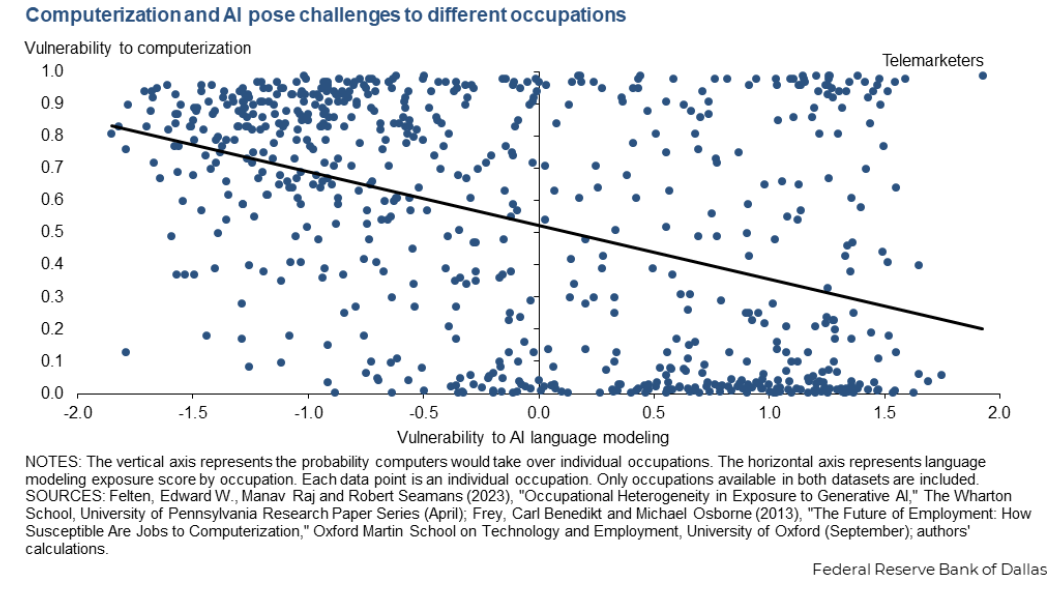 Computerization and AI pose challenges to different occupations

Vulnerability to computerization

Telemarketers

1.0
0.9
0.8
0.7
0.6
0.5
0.4
0.3
0.2
0.1
0.0

-2.0 -1.5 -1.0 -0.5 0.0 0.5 1.0 1.5 2.0

Vulnerability to AI language modeling

NOTES: The vertical axis represents the probability computers would take over individual occupations. The horizontal axis represents language modeling exposure score by occupation. Each data point is an individual occupation. Only occupations available in both datasets are included.
SOURCES: Felten, Edward W., Manav Raj and Robert Seamans (2023), "Occupational Heterogeneity in Exposure to Generative AI," The Wharton School, University of Pennsylvania Research Paper Series (April); Frey, Carl Benedikt and Michael Osborne (2013), "The Future of Employment: How Susceptible Are Jobs to Computerization," Oxford Martin School on Technology and Employment, University of Oxford (September); authors' calculations.

Federal Reserve Bank of Dallas